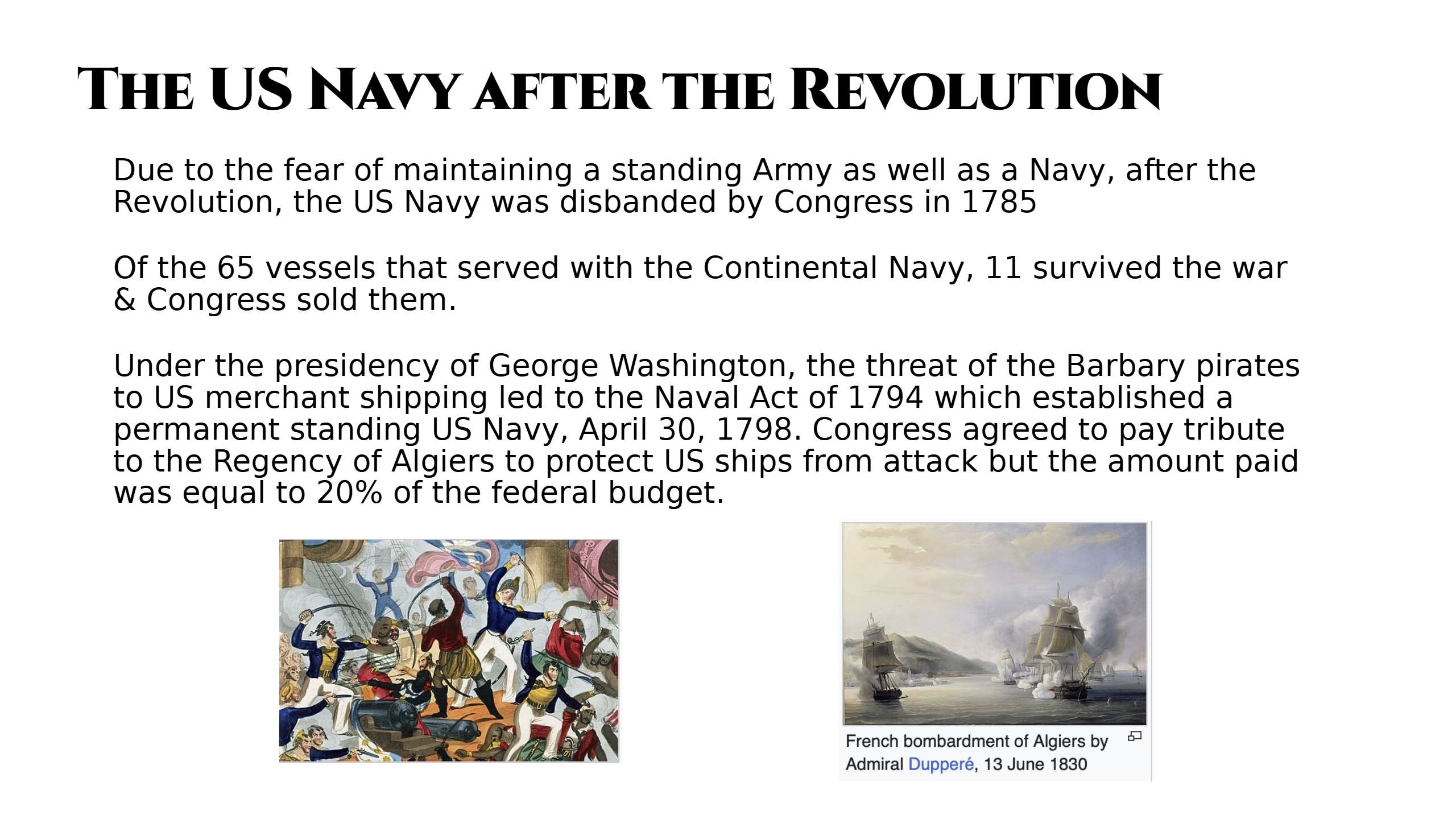 The US Navy after the Revolution

Due to the fear of maintaining a standing Army as well as a Navy, after the Revolution, the US Navy was disbanded by Congress in 1785

Of the 65 vessels that served with the Continental Navy, 11 survived the war & Congress sold them.

Under the presidency of George Washington, the threat of the Barbary pirates to US merchant shipping led to the Naval Act of 1794 which established a permanent standing US Navy, April 30, 1798. Congress agreed to pay tribute to the Regency of Algiers to protect US ships from attack but the amount paid was equal to 20% of the federal budget.

French bombardment of Algiers by Admiral Dupperé, 13 June 1830